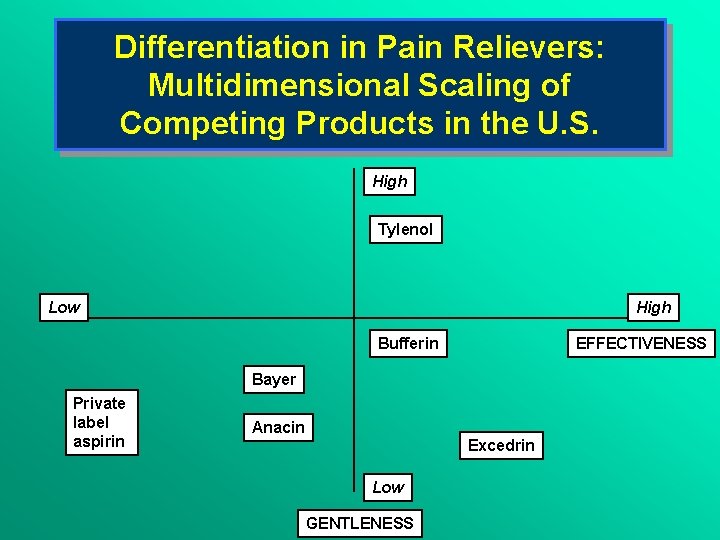 Differentiation in Pain Relievers: Multidimensional Scaling of Competing Products in the U.S.

High

Tylenol

Low

High

Bufferin

EFFECTIVENESS

Bayer

Private label aspirin

Anacin

Excedrin

Low

GENTLENESS